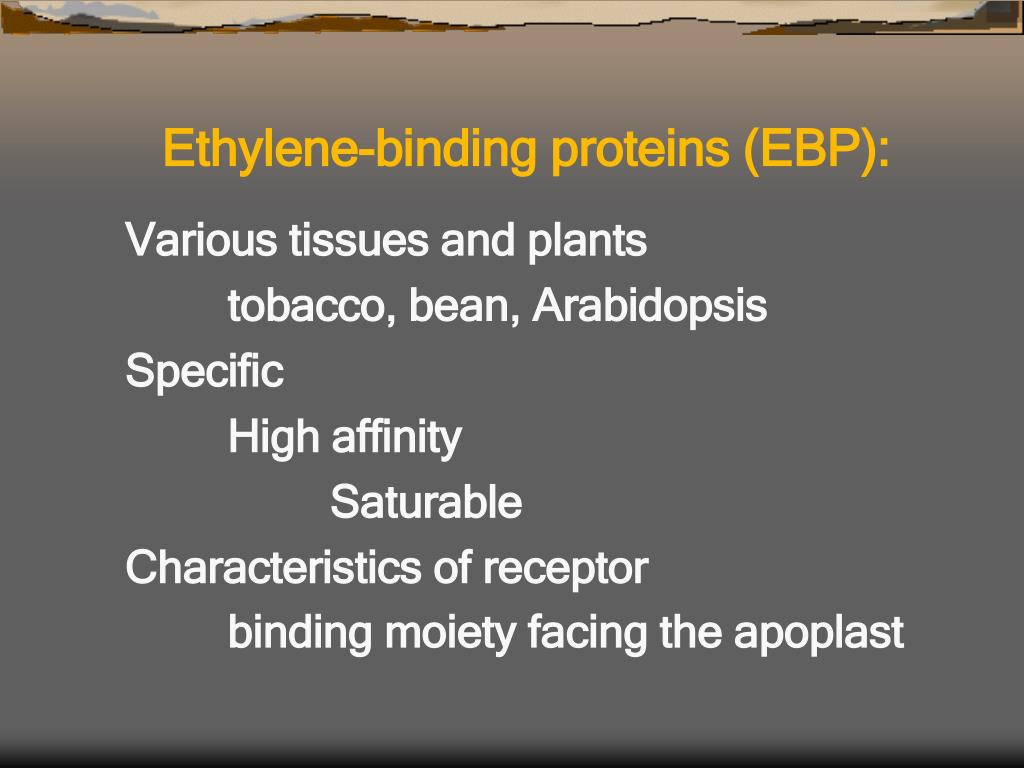 Ethylene-binding proteins (EBP):

Various tissues and plants

tobacco, bean, Arabidopsis

Specific

High affinity

Saturable

Characteristics of receptor

binding moiety facing the apoplast